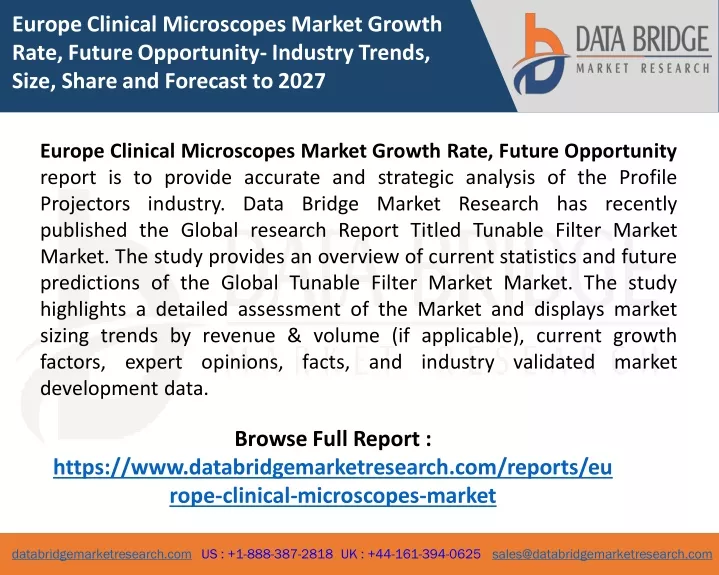 Europe Clinical Microscopes Market Growth Rate, Future Opportunity- Industry Trends, Size, Share and Forecast to 2027

DATA BRIDGE
MARKET RESEARCH

Europe Clinical Microscopes Market Growth Rate, Future Opportunity report is to provide accurate and strategic analysis of the Profile Projectors industry. Data Bridge Market Research has recently published the Global research Report Titled Tunable Filter Market Market. The study provides an overview of current statistics and future predictions of the Global Tunable Filter Market Market. The study highlights a detailed assessment of the Market and displays market sizing trends by revenue & volume (if applicable), current growth factors, expert opinions, facts, and industry validated market development data.

Browse Full Report :
https://www.databridgemarketresearch.com/reports/europe-clinical-microscopes-market

databridgemarketresearch.com US : +1-888-387-2818 UK : +44-161-394-0625 sales@databridgemarketresearch.com